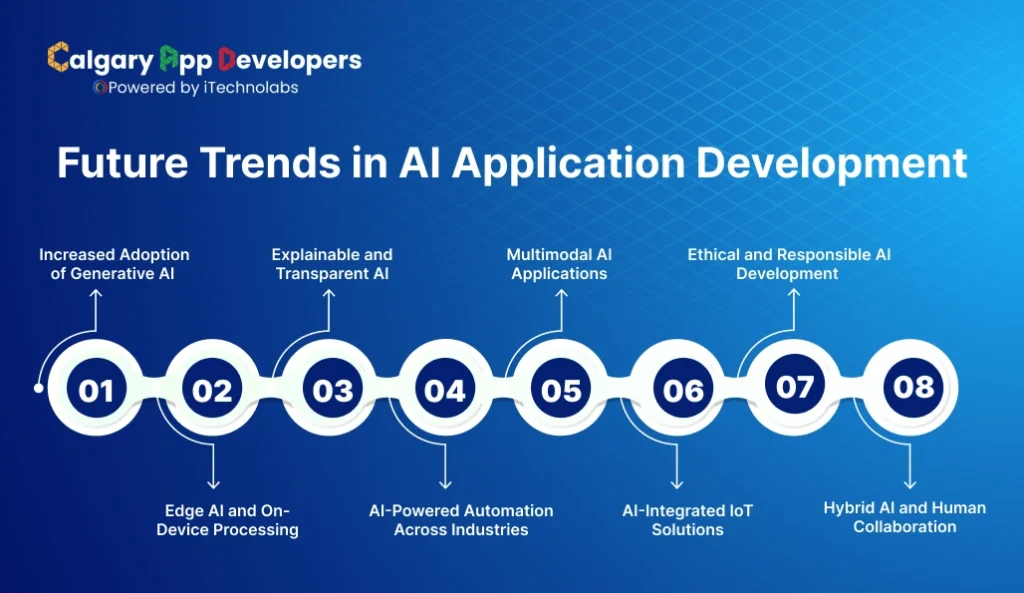 Calgary App Developers
Powered by iTechnolabs

Future Trends in AI Application Development

Increased Adoption of Generative AI

Explainable and Transparent AI

Multimodal AI Applications

Ethical and Responsible AI Development

01 02 03 04 05 06 07 08

Edge AI and On-Device Processing

AI-Powered Automation Across Industries

AI-Integrated IoT Solutions

Hybrid AI and Human Collaboration